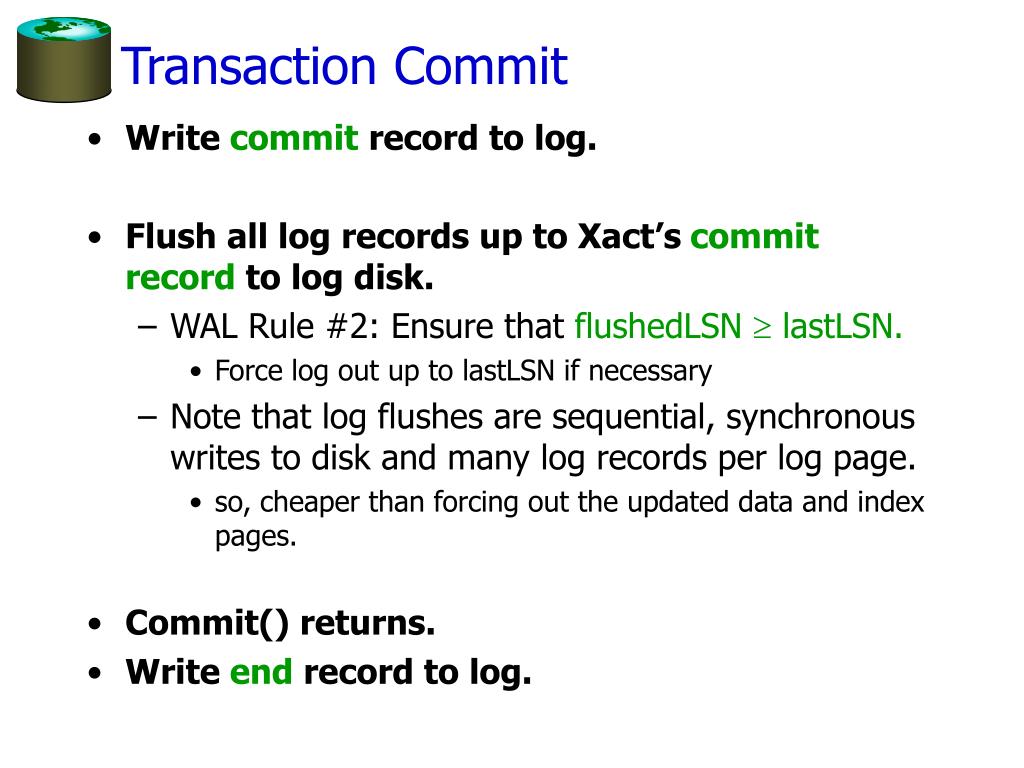 Transaction Commit

• Write commit record to log.

• Flush all log records up to Xact's commit record to log disk.
– WAL Rule #2: Ensure that flushedLSN $\geq$ lastLSN.
• Force log out up to lastLSN if necessary
– Note that log flushes are sequential, synchronous writes to disk and many log records per log page.
• so, cheaper than forcing out the updated data and index pages.

• Commit() returns.
• Write end record to log.